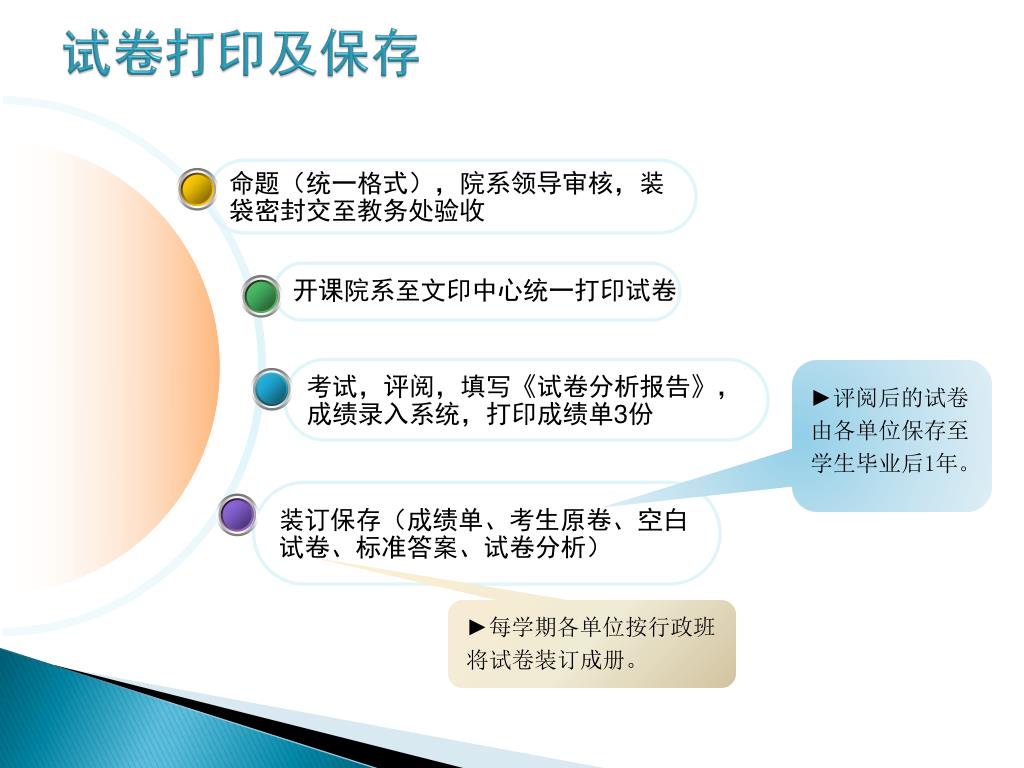 试卷打印及保存

命题（统一格式），院系领导审核，装袋密封交至教务处验收

开课院系至文印中心统一打印试卷

考试，评阅，填写《试卷分析报告》，成绩录入系统，打印成绩单3份

►评阅后的试卷由各单位保存至学生毕业后1年。

装订保存（成绩单、考生原卷、空白试卷、标准答案、试卷分析）

►每学期各单位按行政班将试卷装订成册。